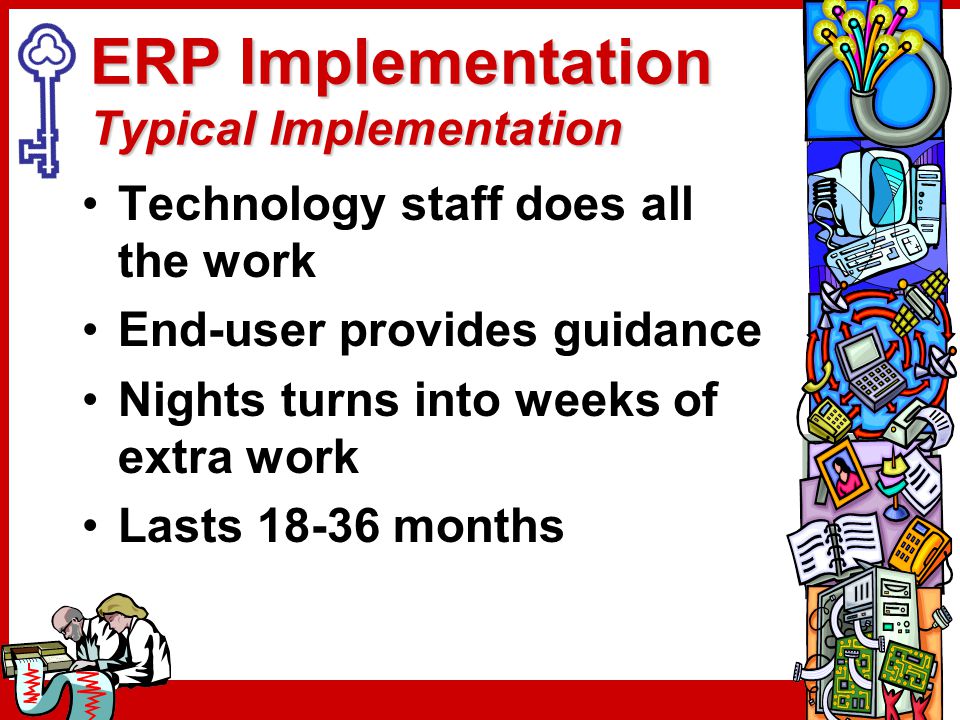 ERP Implementation
Typical Implementation

• Technology staff does all the work
• End-user provides guidance
• Nights turns into weeks of extra work
• Lasts 18-36 months